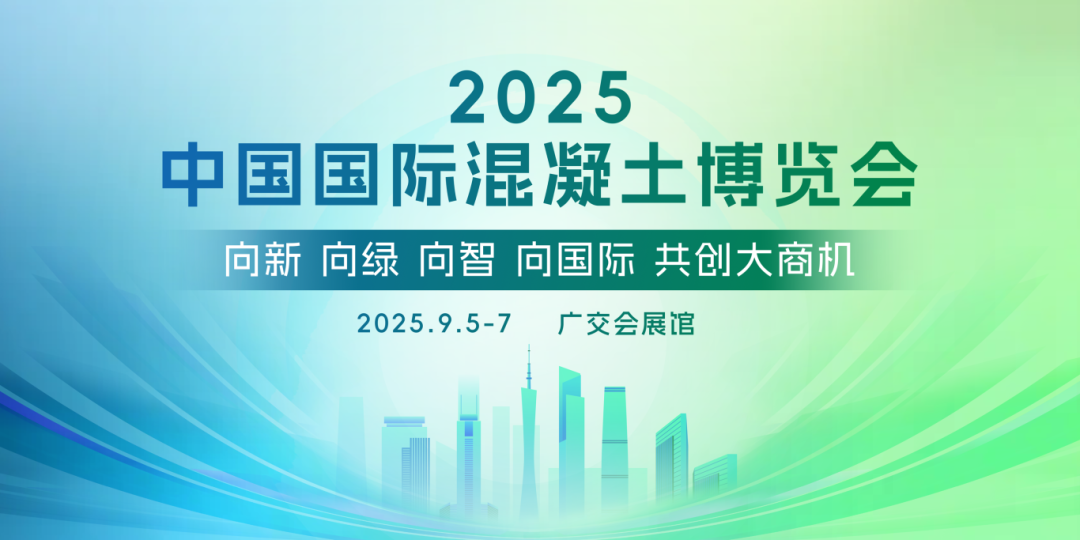 2025
中国国际混凝土博览会

向新 向绿 向智 向国际 共创大商机

2025.9.5-7 广交会展馆